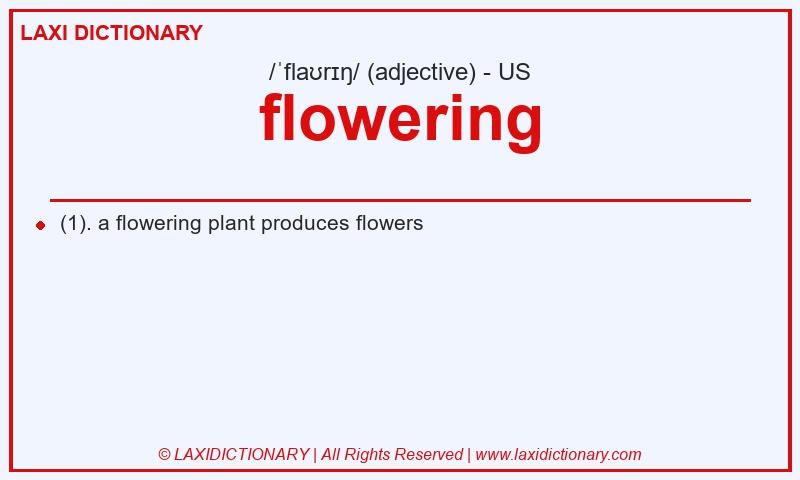 LAXI DICTIONARY

/ˈflaʊrɪŋ/ (adjective) - US

flowering

(1). a flowering plant produces flowers

© LAXIDICTIONARY | All Rights Reserved | www.laxidictionary.com